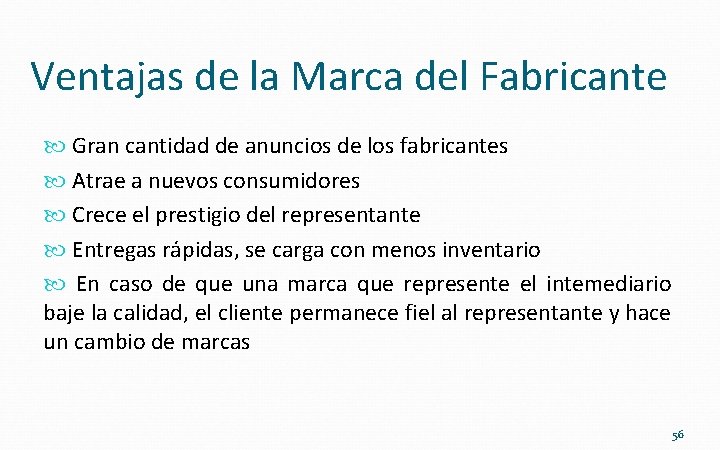 Ventajas de la Marca del Fabricante

Gran cantidad de anuncios de los fabricantes

Atrae a nuevos consumidores

Crece el prestigio del representante

Entregas rápidas, se carga con menos inventario

En caso de que una marca que represente el intemediario baje la calidad, el cliente permanece fiel al representante y hace un cambio de marcas

56